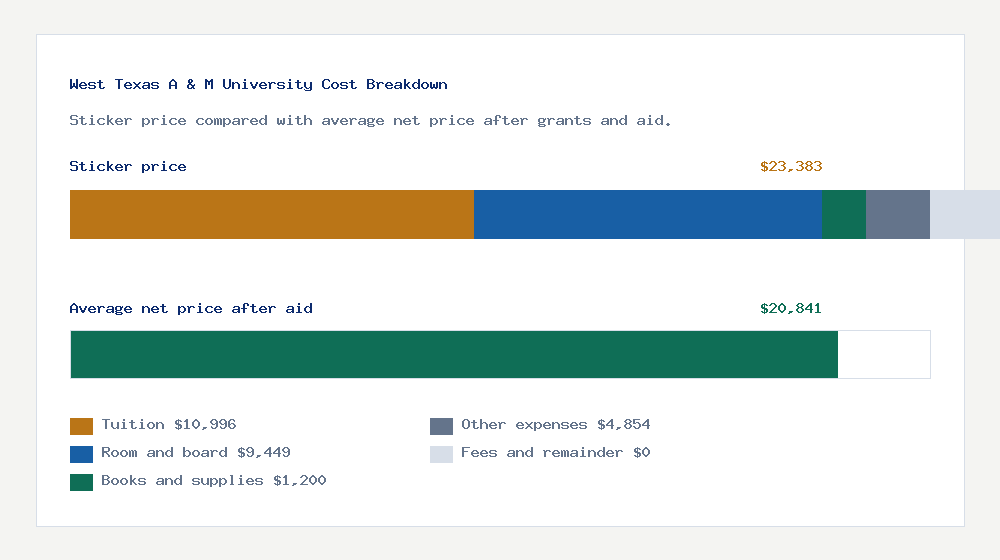 West Texas A & M University Cost Breakdown

Sticker price compared with average net price after grants and aid.

Sticker price

$23,383

Average net price after aid

$20,841

Tuition $10,996
Room and board $9,449
Books and supplies $1,200
Other expenses $4,854
Fees and remainder $0